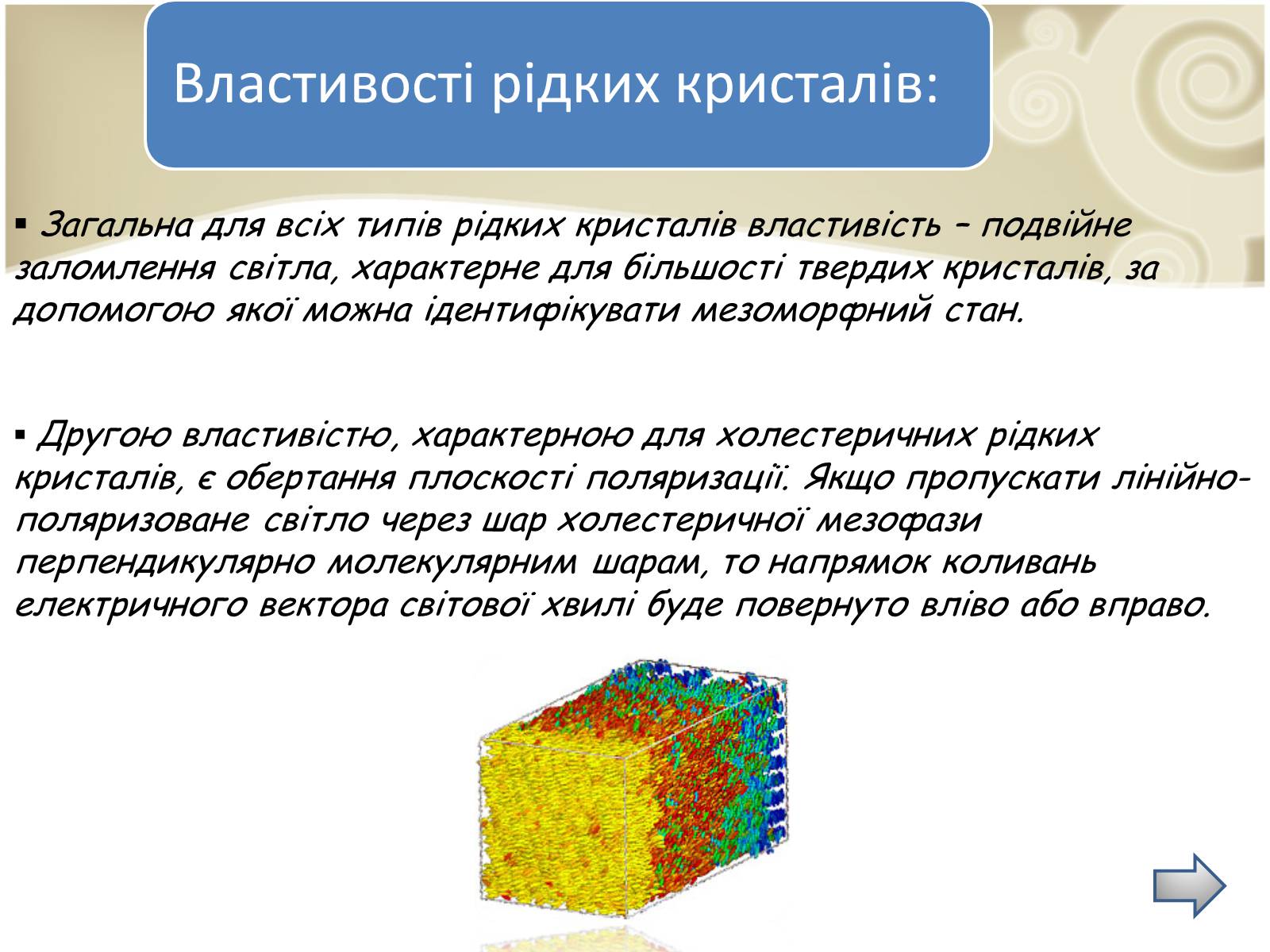 Властивості рідких кристалів:

▪ Загальна для всіх типів рідких кристалів властивість – подвійне заломлення світла, характерне для більшості твердих кристалів, за допомогою якої можна ідентифікувати мезоморфний стан.

▪ Другою властивістю, характерною для холестеричних рідких кристалів, є обертання плоскості поляризації. Якщо пропускати лінійно-поляризоване світло через шар холестеричної мезофази перпендикулярно молекулярним шарам, то напрямок коливань електричного вектора світової хвилі буде повернуто вліво або вправо.